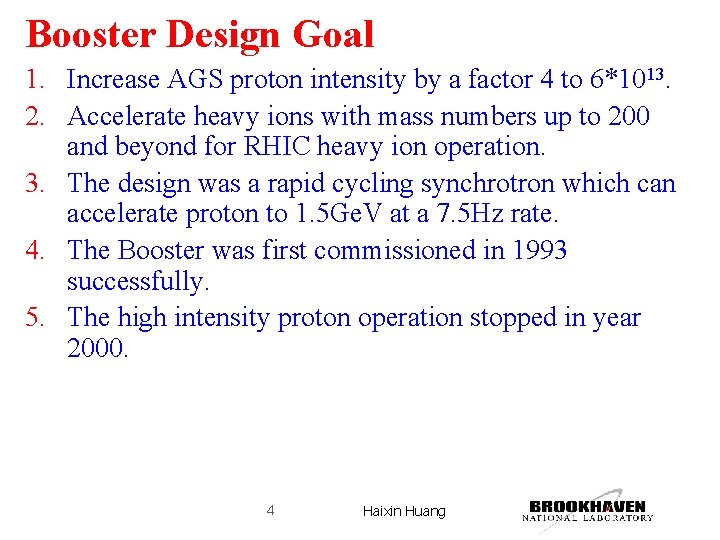 Booster Design Goal

1. Increase AGS proton intensity by a factor 4 to $6*10^{13}$.
2. Accelerate heavy ions with mass numbers up to 200 and beyond for RHIC heavy ion operation.
3. The design was a rapid cycling synchrotron which can accelerate proton to 1.5GeV at a 7.5Hz rate.
4. The Booster was first commissioned in 1993 successfully.
5. The high intensity proton operation stopped in year 2000.

4

Haixin Huang

BROOKHAVEN
NATIONAL LABORATORY